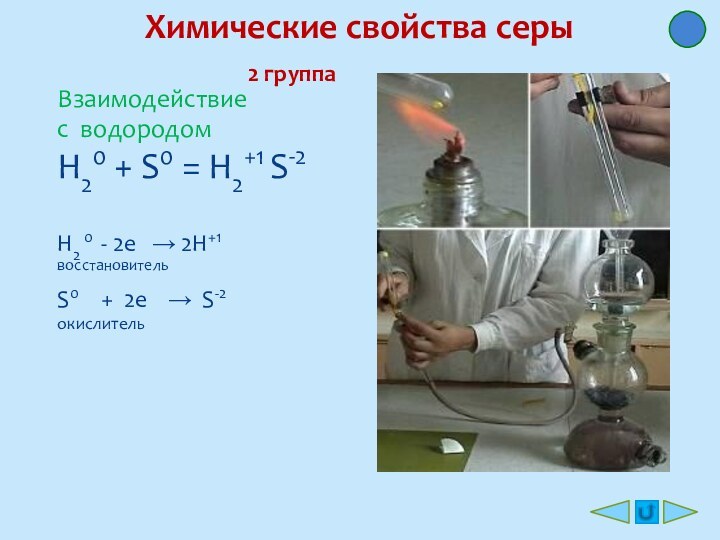 Химические свойства серы

2 группа

Взаимодействие с водородом

$H_2^0 + S^0 = H_2^{+1}S^{-2}$

$H_2^0 - 2e \rightarrow 2H^{+1}$
восстановитель

$S^0 + 2e \rightarrow S^{-2}$
окислитель